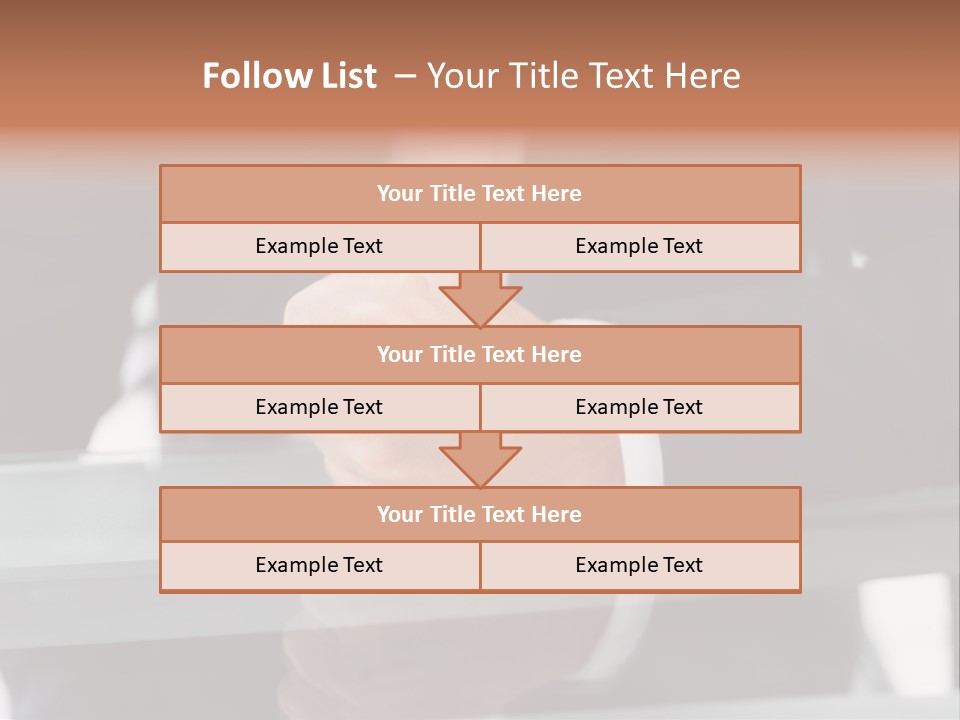 Follow List – Your Title Text Here

Your Title Text Here

Example Text

Example Text

Your Title Text Here

Example Text

Example Text

Your Title Text Here

Example Text

Example Text